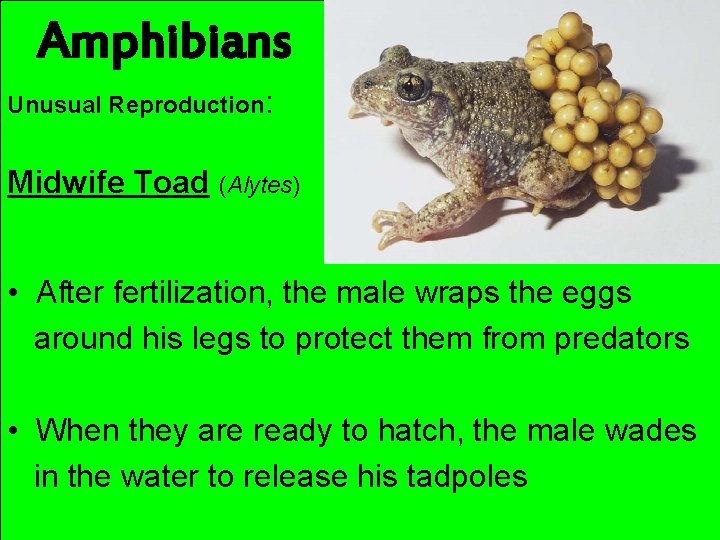 Amphibians

Unusual Reproduction:

Midwife Toad (Alytes)

• After fertilization, the male wraps the eggs around his legs to protect them from predators

• When they are ready to hatch, the male wades in the water to release his tadpoles